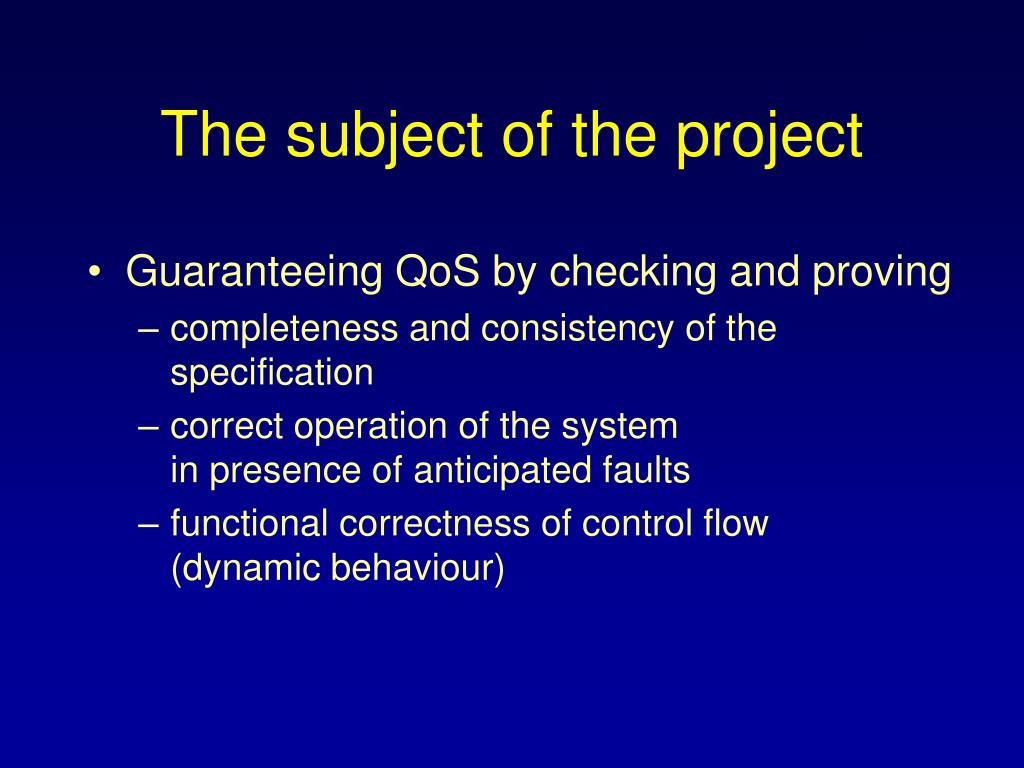 The subject of the project

• Guaranteeing QoS by checking and proving
– completeness and consistency of the specification
– correct operation of the system in presence of anticipated faults
– functional correctness of control flow (dynamic behaviour)